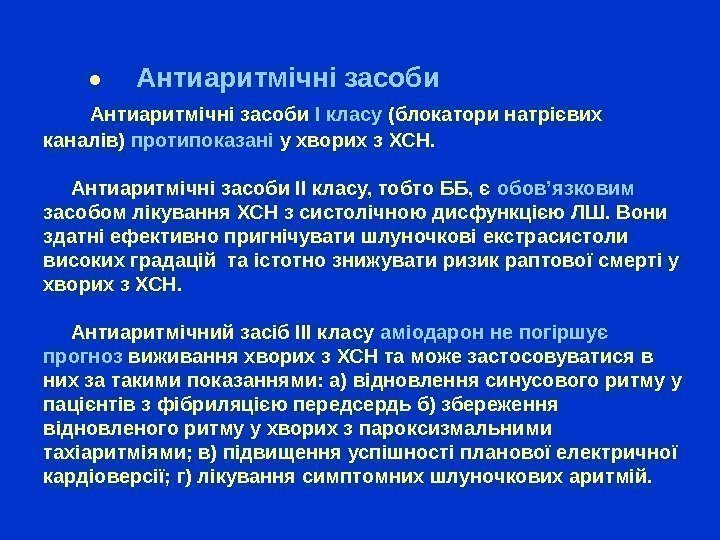 • Антиаритмічні засоби

Антиаритмічні засоби I класу (блокатори натрієвих каналів) протипоказані у хворих з ХСН.

Антиаритмічні засоби II класу, тобто ББ, є обов'язковим засобом лікування ХСН з систолічною дисфункцією ЛШ. Вони здатні ефективно пригнічувати шлуночкові екстрасистоли високих градацій та істотно знижувати ризик раптової смерті у хворих з ХСН.

Антиаритмічний засіб III класу аміодарон не погіршує прогноз виживання хворих з ХСН та може застосовуватися в них за такими показаннями: а) відновлення синусового ритму у пацієнтів з фібриляцією передсердь б) збереження відновленого ритму у хворих з пароксизмальними тахіаритміями; в) підвищення успішності планової електричної кардіоверсії; г) лікування симптомних шлуночкових аритмій.